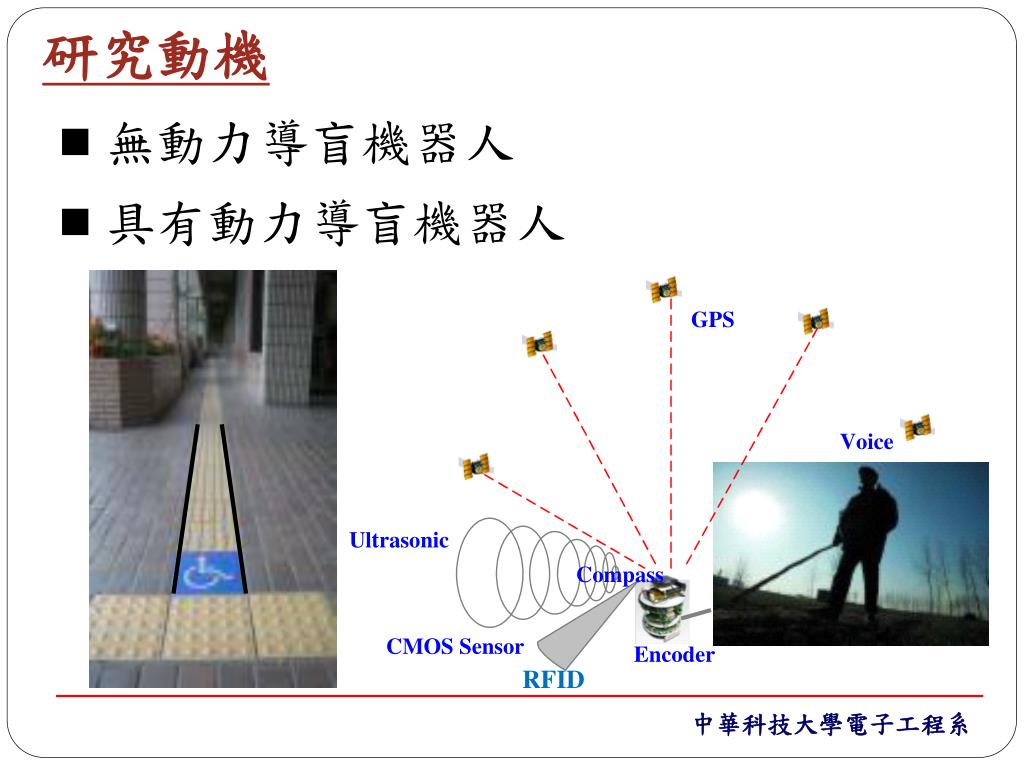 研究動機

■ 無動力導盲機器人

■ 具有動力導盲機器人

GPS

Voice

Ultrasonic

Compass

CMOS Sensor

Encoder

RFID

中華科技大學電子工程系